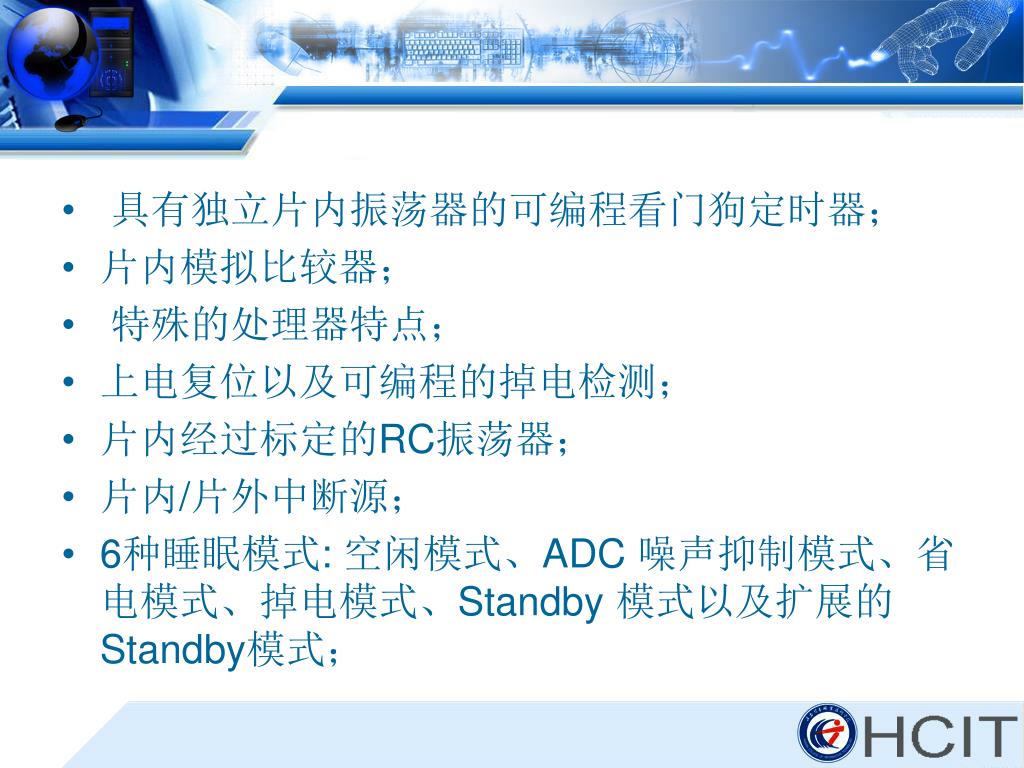 • 具有独立片内振荡器的可编程看门狗定时器；
• 片内模拟比较器；
• 特殊的处理器特点；
• 上电复位以及可编程的掉电检测；
• 片内经过标定的RC振荡器；
• 片内/片外中断源；
• 6种睡眠模式: 空闲模式、ADC 噪声抑制模式、省电模式、掉电模式、Standby 模式以及扩展的Standby模式；

HCIT